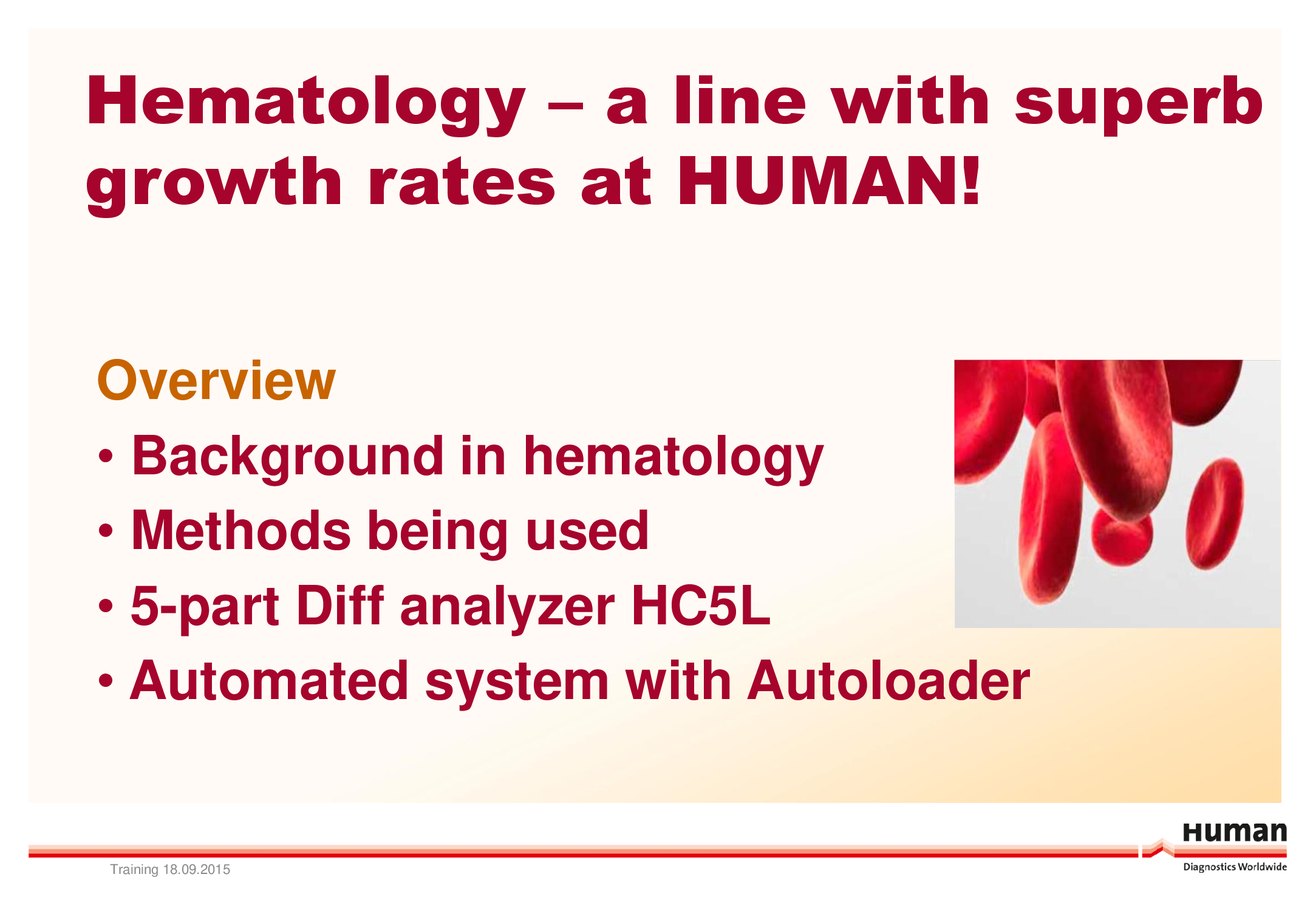 Hematology – a line with superb growth rates at HUMAN!

Overview

• Background in hematology
• Methods being used
• 5-part Diff analyzer HC5L
• Automated system with Autoloader

Training 18.09.2015

Human
Diagnostics Worldwide